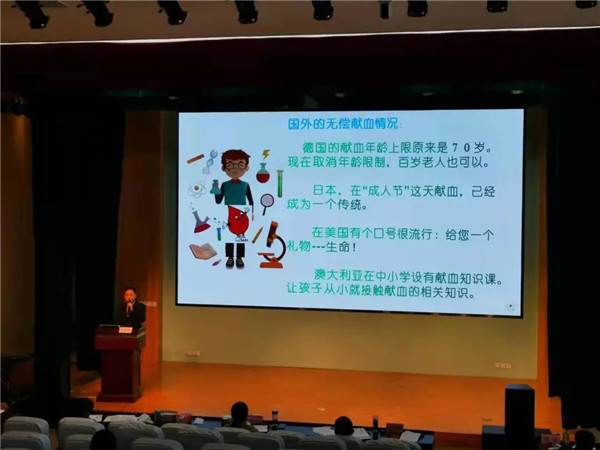 国外的无偿献血情况：

德国的献血年龄上限原来是70岁。现在取消年龄限制，百岁老人也可以。

日本，在“成人节”这天献血，已经成为一个传统。

在美国有个口号很流行：给您一个礼物---生命！

澳大利亚在中小学设有献血知识课。让孩子从小就接触献血的相关知识。